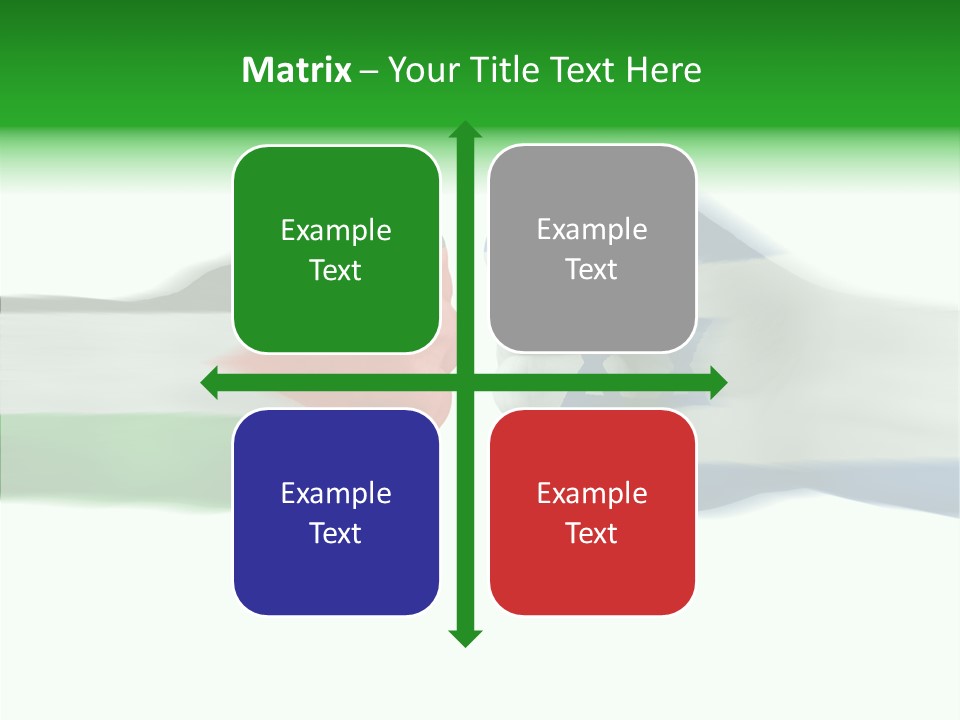 Matrix – Your Title Text Here

Example Text

Example Text

Example Text

Example Text